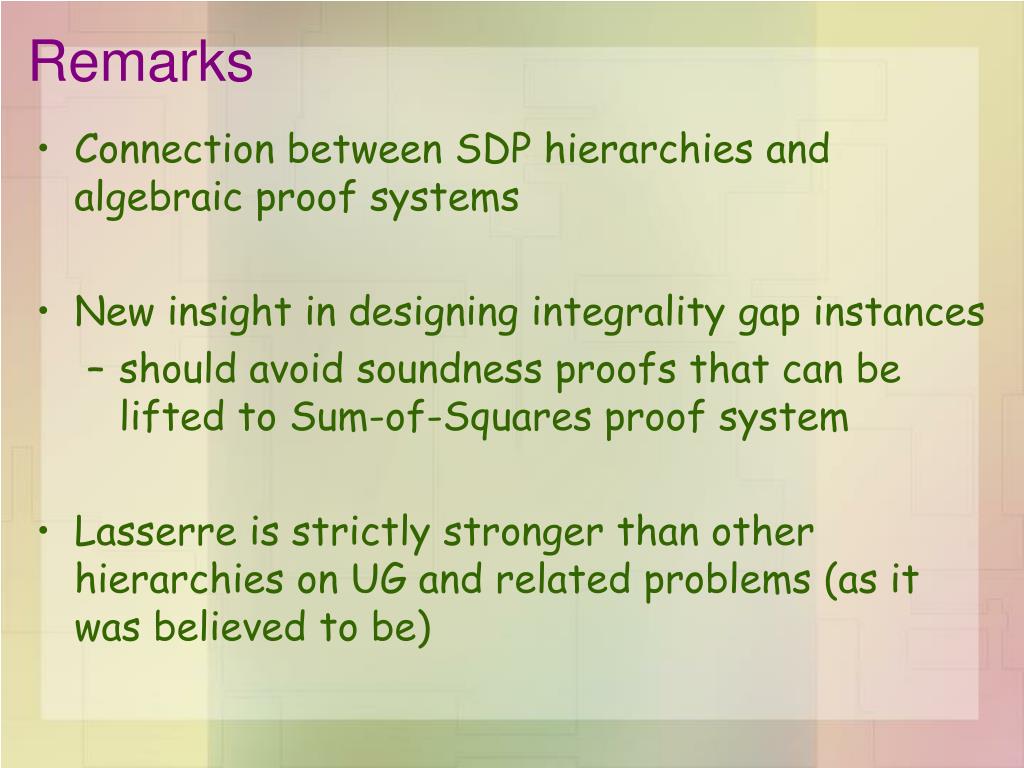 Remarks

• Connection between SDP hierarchies and algebraic proof systems

• New insight in designing integrality gap instances
– should avoid soundness proofs that can be lifted to Sum-of-Squares proof system

• Lasserre is strictly stronger than other hierarchies on UG and related problems (as it was believed to be)